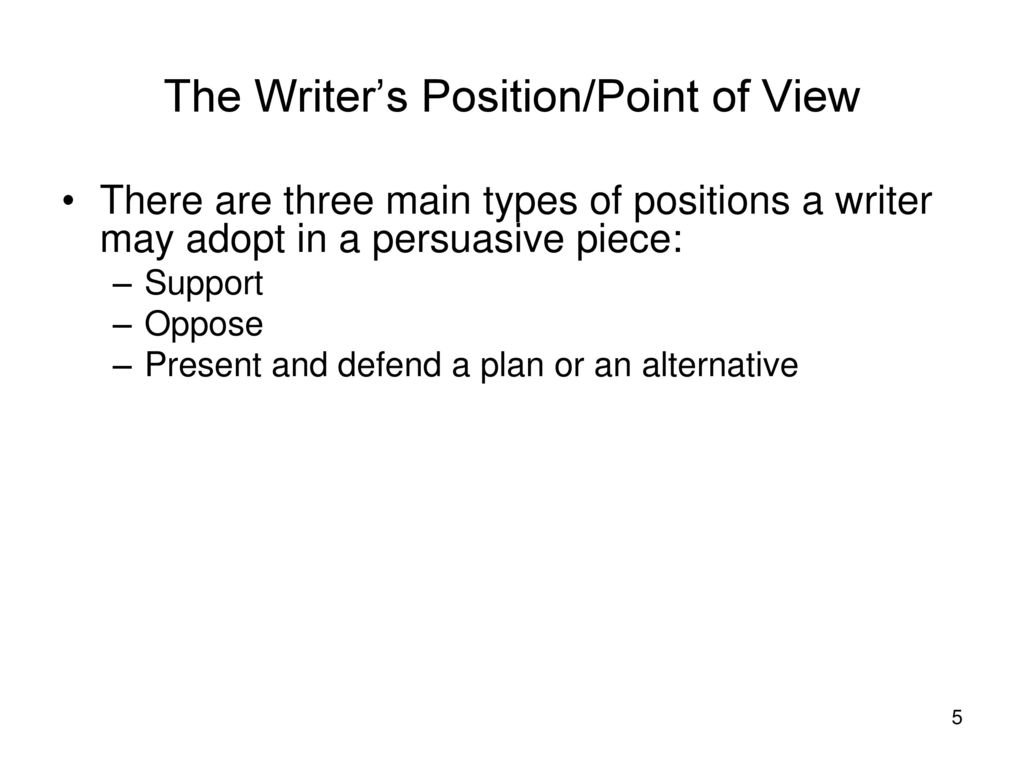 The Writer’s Position/Point of View

• There are three main types of positions a writer may adopt in a persuasive piece:
– Support
– Oppose
– Present and defend a plan or an alternative

5